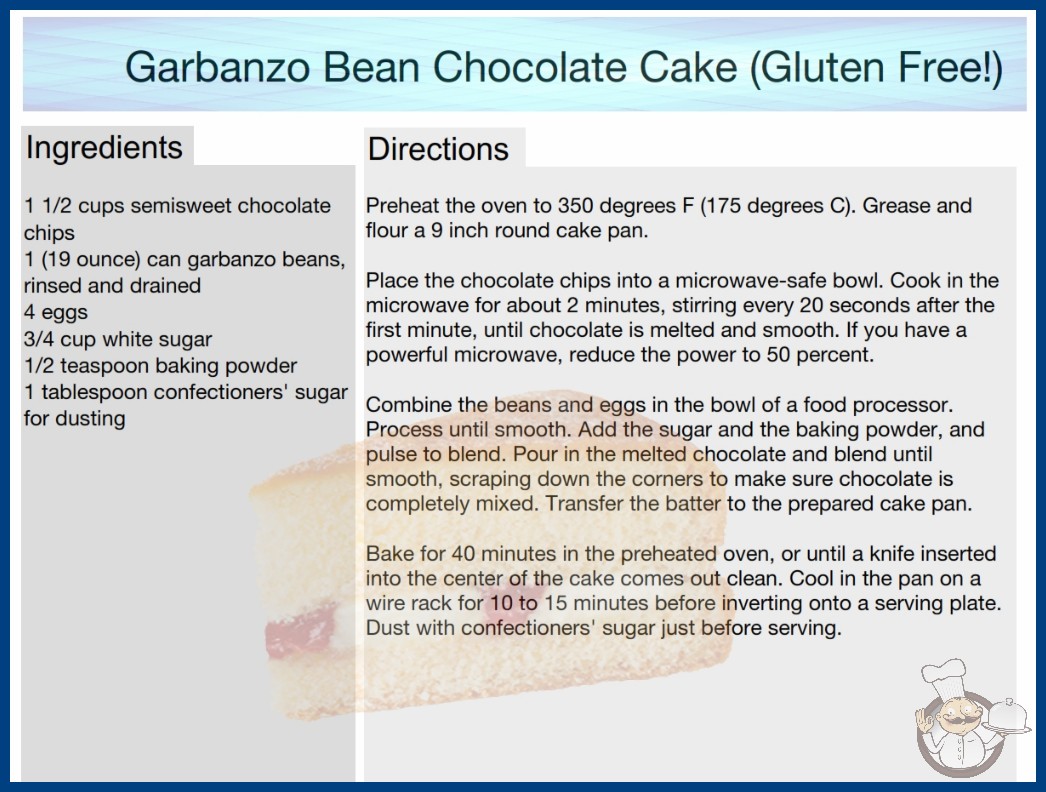 Garbanzo Bean Chocolate Cake (Gluten Free!)

Ingredients

1 1/2 cups semisweet chocolate chips
1 (19 ounce) can garbanzo beans, rinsed and drained
4 eggs
3/4 cup white sugar
1/2 teaspoon baking powder
1 tablespoon confectioners' sugar for dusting

Directions

Preheat the oven to 350 degrees F (175 degrees C). Grease and flour a 9 inch round cake pan.

Place the chocolate chips into a microwave-safe bowl. Cook in the microwave for about 2 minutes, stirring every 20 seconds after the first minute, until chocolate is melted and smooth. If you have a powerful microwave, reduce the power to 50 percent.

Combine the beans and eggs in the bowl of a food processor. Process until smooth. Add the sugar and the baking powder, and pulse to blend. Pour in the melted chocolate and blend until smooth, scraping down the corners to make sure chocolate is completely mixed. Transfer the batter to the prepared cake pan.

Bake for 40 minutes in the preheated oven, or until a knife inserted into the center of the cake comes out clean. Cool in the pan on a wire rack for 10 to 15 minutes before inverting onto a serving plate. Dust with confectioners' sugar just before serving.